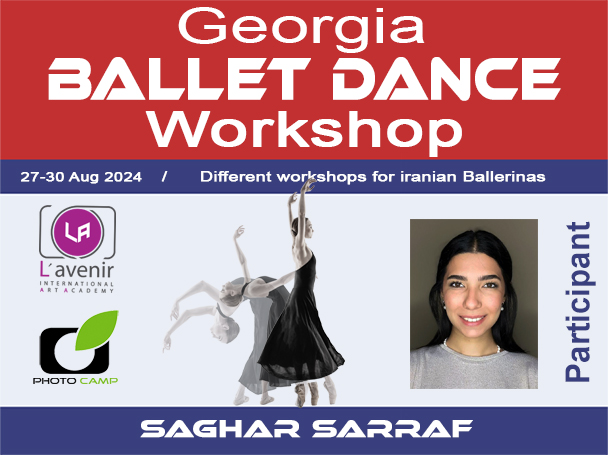 Georgia
BALLET DANCE
Workshop

27-30 Aug 2024 / Different workshops for iranian Ballerinas

LA
L´avenir
INTERNATIONAL ART ACADEMY

PHOTO CAMP

Participant

SAGHAR SARRAF